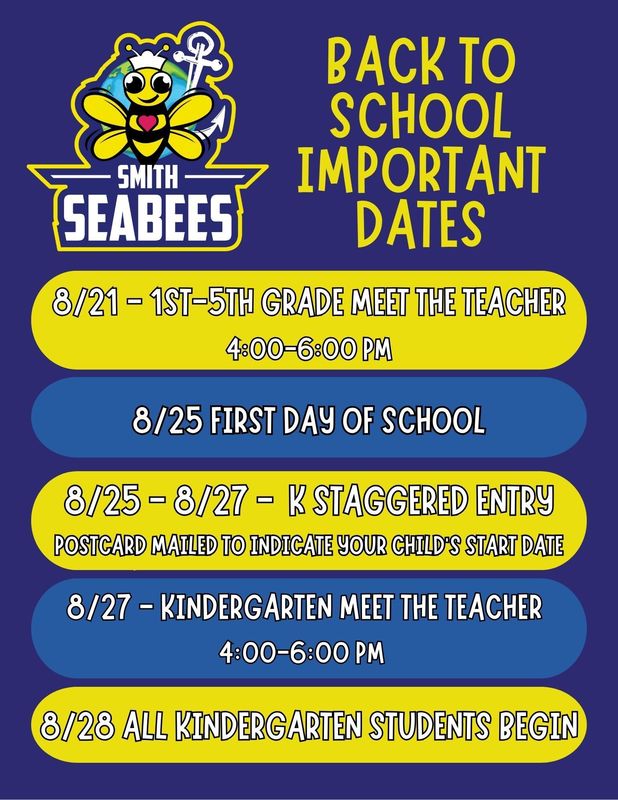 SMITH
SEABEES

BACK TO SCHOOL IMPORTANT DATES

8/21 - 1ST-5TH GRADE MEET THE TEACHER
4:00-6:00 PM

8/25 FIRST DAY OF SCHOOL

8/25 - 8/27 - K STAGGERED ENTRY
POSTCARD MAILED TO INDICATE YOUR CHILD'S START DATE

8/27 - KINDERGARTEN MEET THE TEACHER
4:00-6:00 PM

8/28 ALL KINDERGARTEN STUDENTS BEGIN